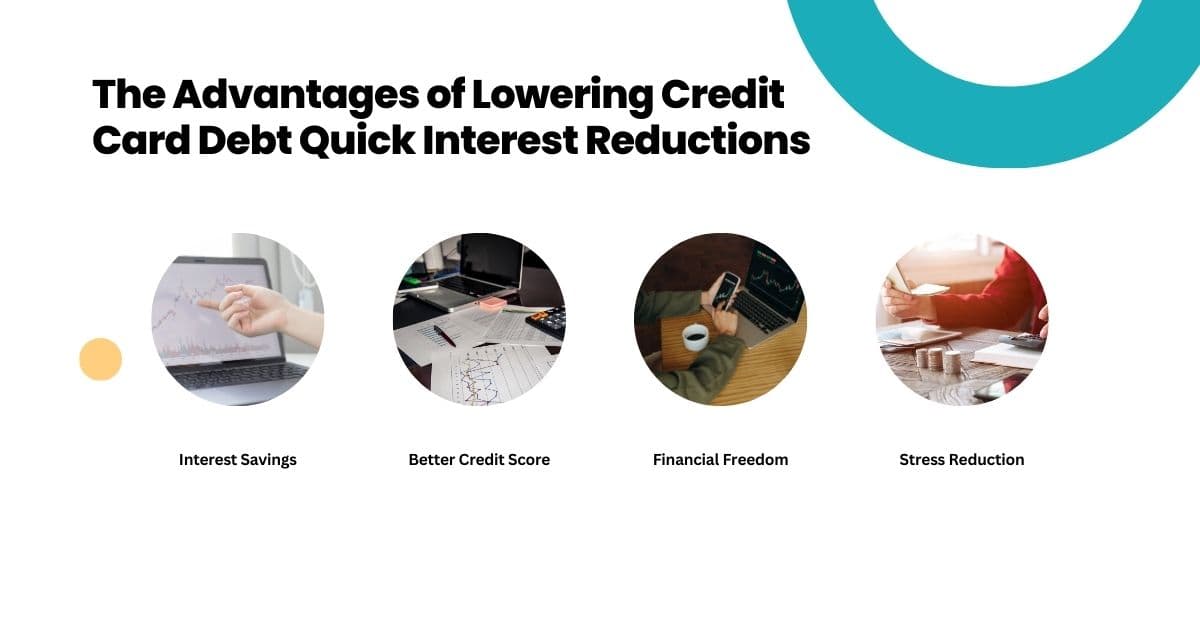 The Advantages of Lowering Credit Card Debt Quick Interest Reductions

Interest Savings

Better Credit Score

Financial Freedom

Stress Reduction